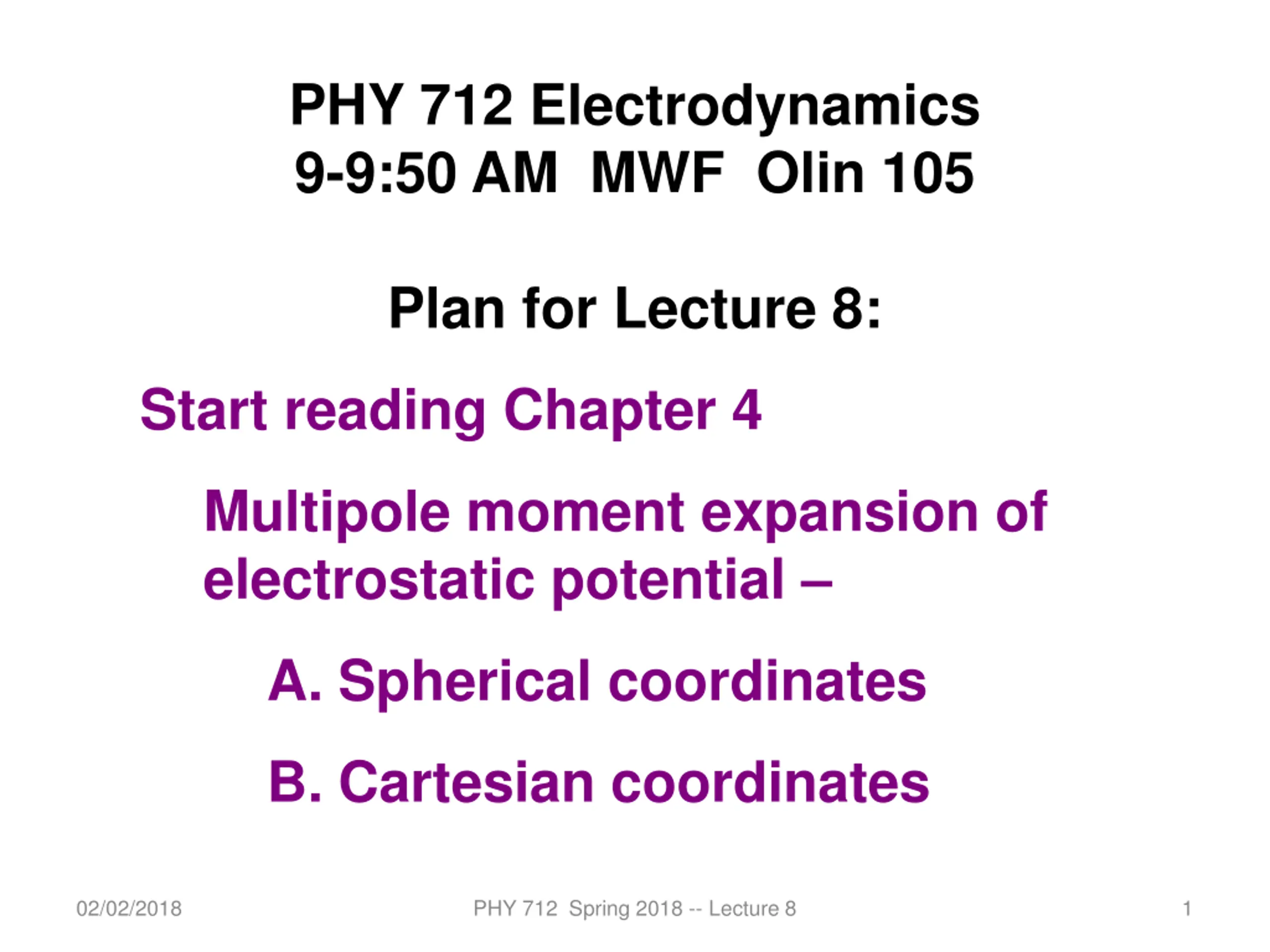 PHY 712 Electrodynamics
9-9:50 AM MWF Olin 105

Plan for Lecture 8:

Start reading Chapter 4

Multipole moment expansion of electrostatic potential –

A. Spherical coordinates

B. Cartesian coordinates

02/02/2018 PHY 712 Spring 2018 -- Lecture 8 1